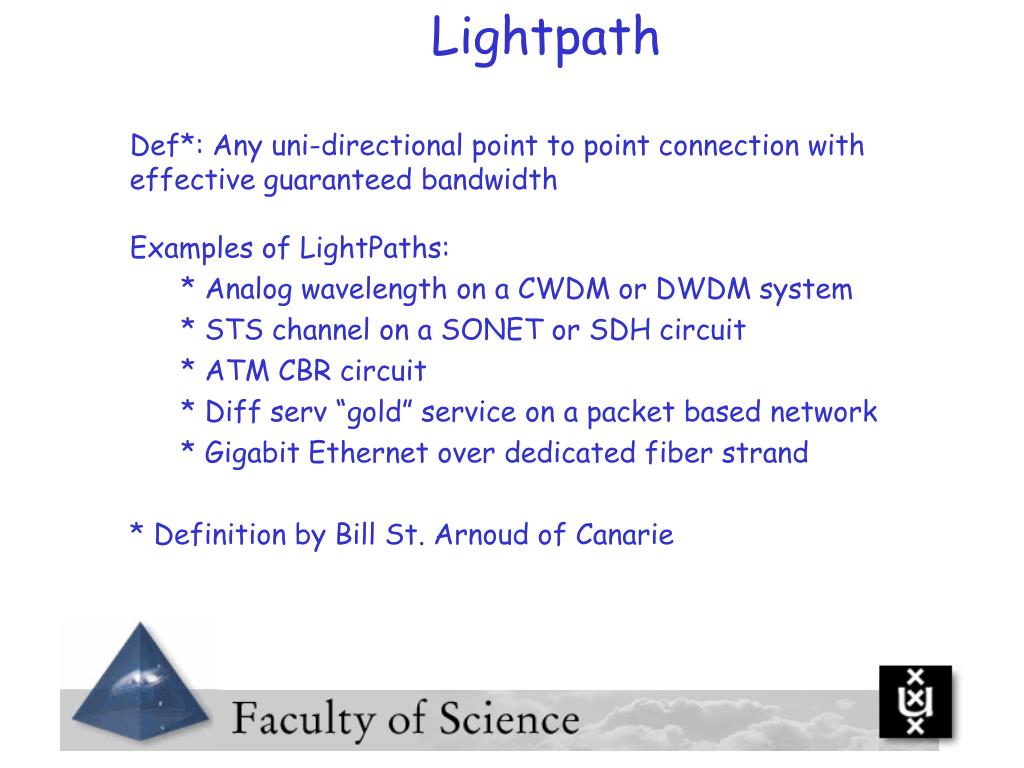 Lightpath

Def*: Any uni-directional point to point connection with effective guaranteed bandwidth

Examples of LightPaths:
* Analog wavelength on a CWDM or DWDM system
* STS channel on a SONET or SDH circuit
* ATM CBR circuit
* Diff serv “gold” service on a packet based network
* Gigabit Ethernet over dedicated fiber strand

* Definition by Bill St. Arnoud of Canarie

Faculty of Science